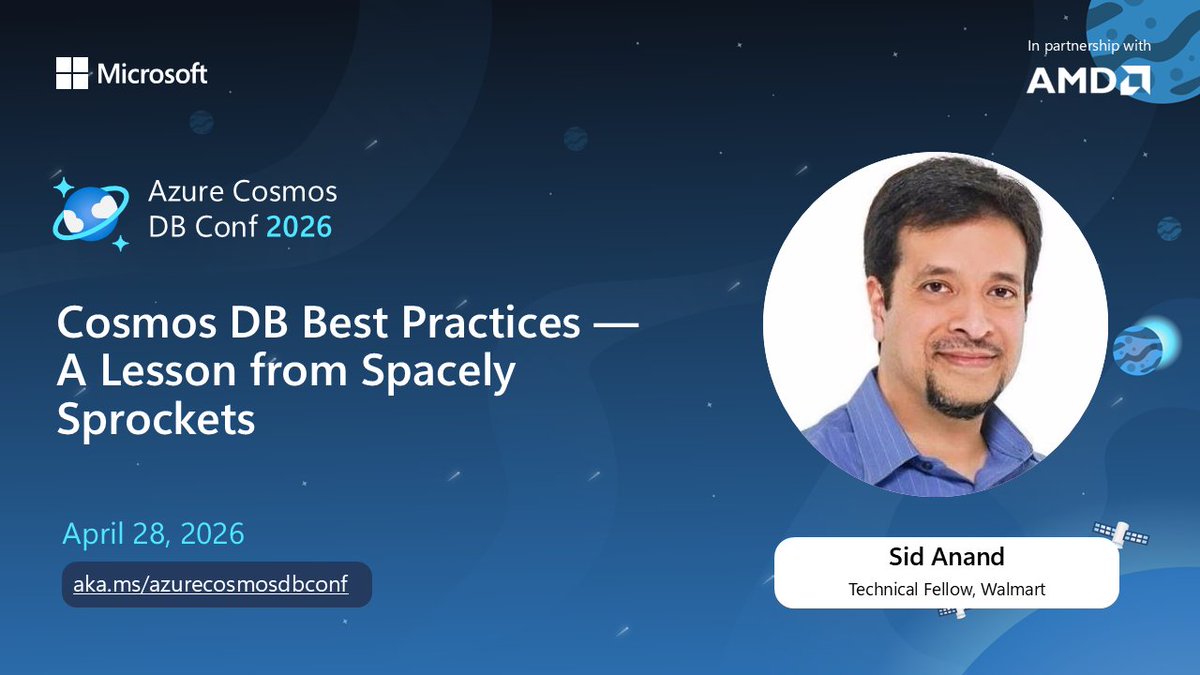 Microsoft

In partnership with
AMD

Azure Cosmos DB Conf 2026

Cosmos DB Best Practices — A Lesson from Spacely Sprockets

April 28, 2026

aka.ms/azurecosmosdbconf

Sid Anand
Technical Fellow, Walmart